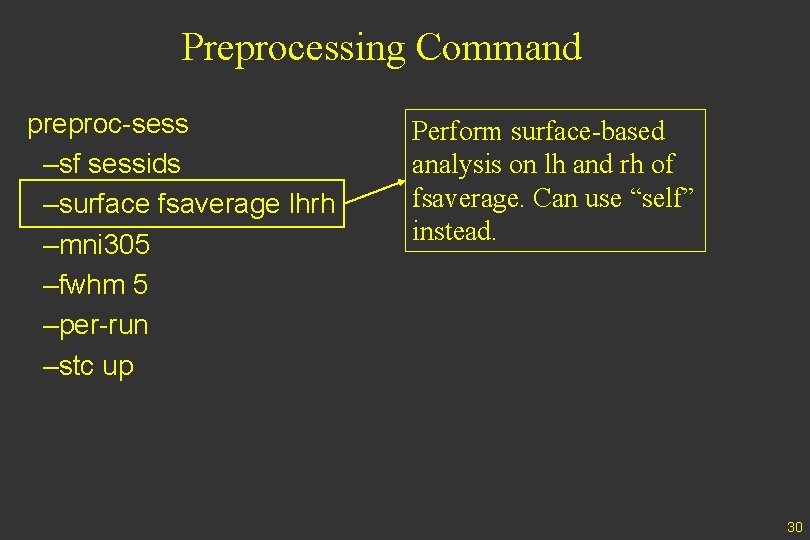 Preprocessing Command

preproc-sess
–sf sessids
–surface fsaverage lhrh
–mni305
–fwhm 5
–per-run
–stc up

Perform surface-based analysis on lh and rh of fsaverage. Can use “self” instead.

30